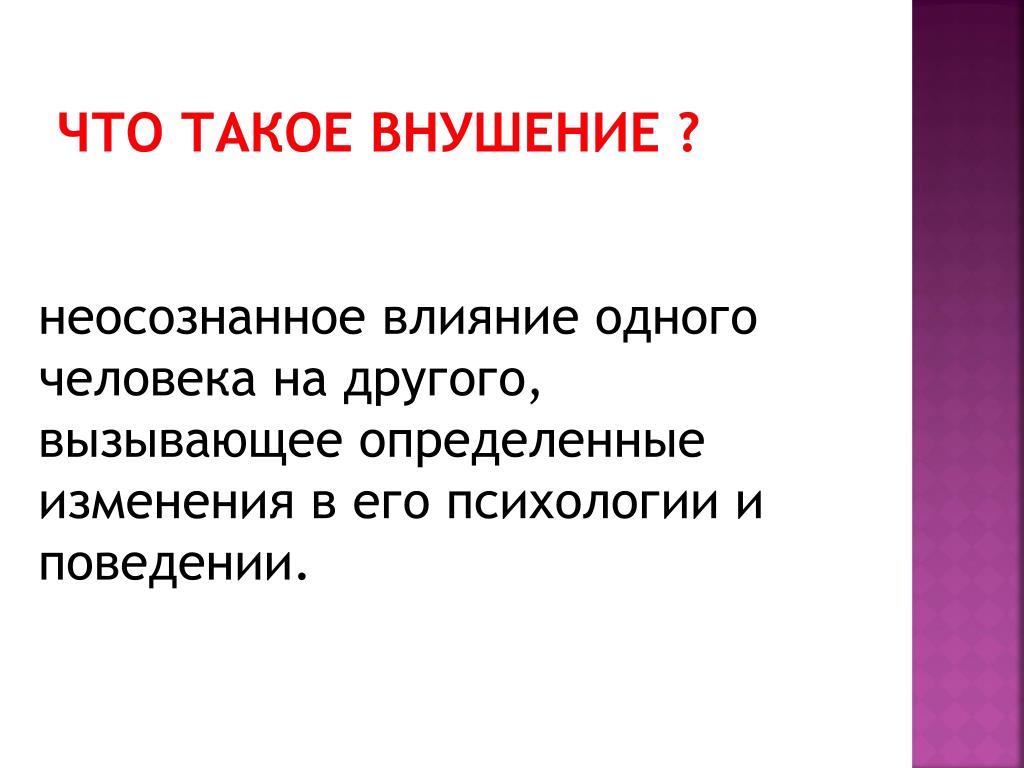 ЧТО ТАКОЕ ВНУШЕНИЕ ?

неосознанное влияние одного человека на другого, вызывающее определенные изменения в его психологии и поведении.